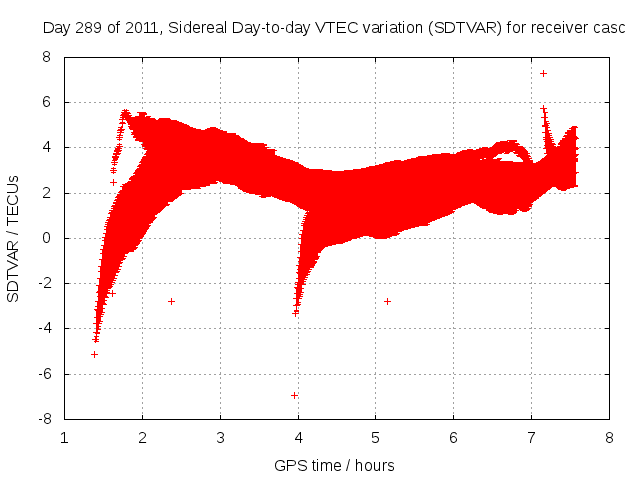 Day 289 of 2011, Sidereal Day-to-day VTEC variation (SDTVAR) for receiver casc

SDTVAR / TECUs

8
6
4
2
0
-2
-4
-6
-8

1 2 3 4 5 6 7 8

GPS time / hours